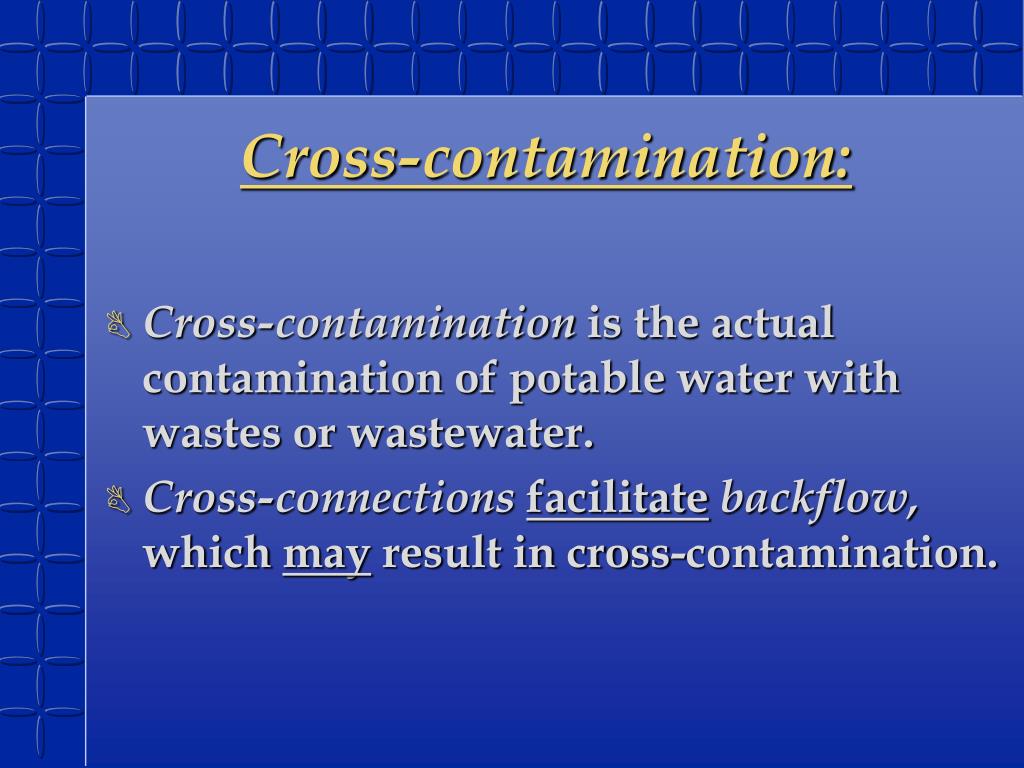 Cross-contamination:

Cross-contamination is the actual contamination of potable water with wastes or wastewater.

Cross-connections facilitate backflow, which may result in cross-contamination.